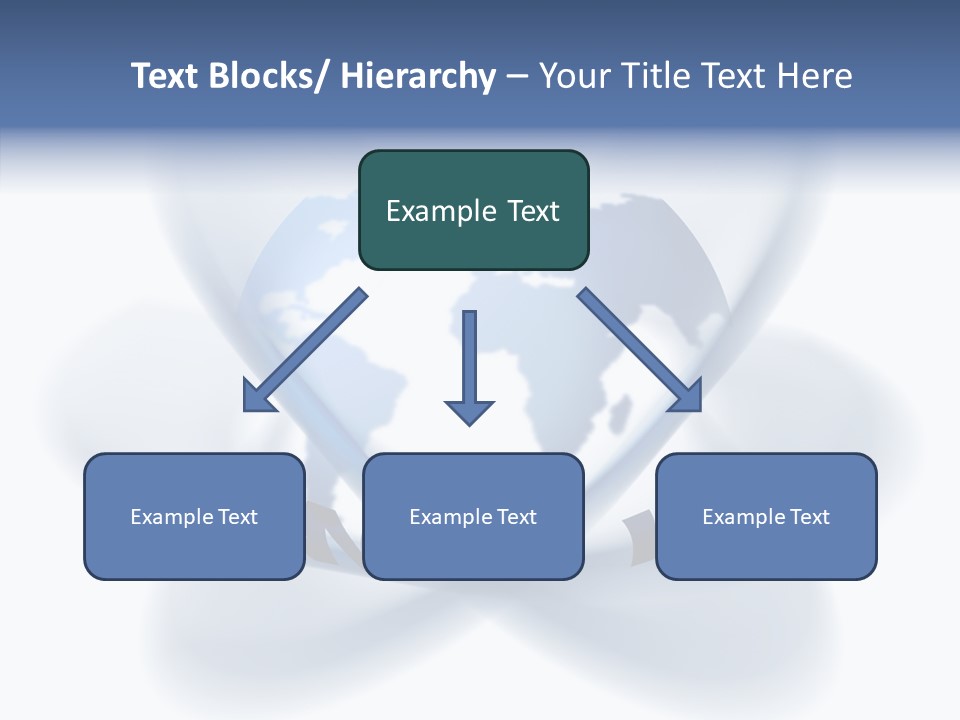 Text Blocks/ Hierarchy – Your Title Text Here

Example Text

Example Text

Example Text

Example Text